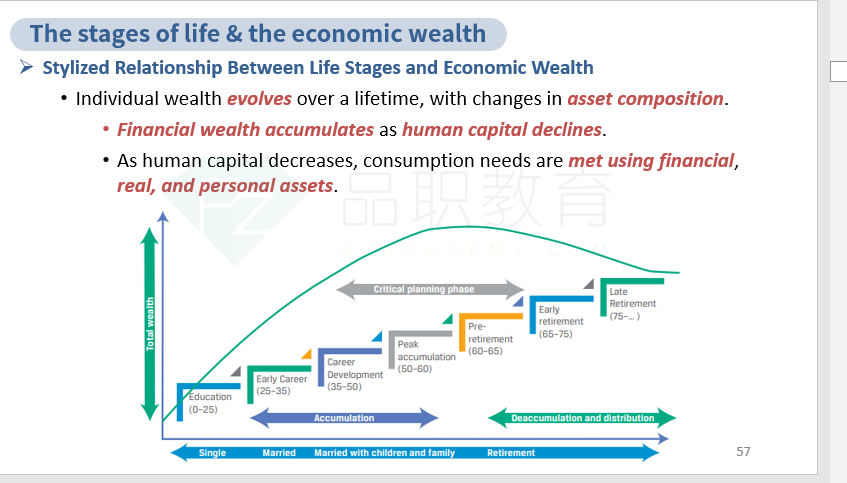 The stages of life & the economic wealth

➢ Stylized Relationship Between Life Stages and Economic Wealth

• Individual wealth evolves over a lifetime, with changes in asset composition.

• Financial wealth accumulates as human capital declines.

• As human capital decreases, consumption needs are met using financial, real, and personal assets.

品职教育

Total wealth

Critical planning phase

Education (0–25)

Early Career (25–35)

Career Development (35–50)

Peak accumulation (50–60)

Pre-retirement (60–65)

Early retirement (65–75)

Late Retirement (75–... )

Accumulation

Deaccumulation and distribution

Single  Married  Married with children and family  Retirement

57